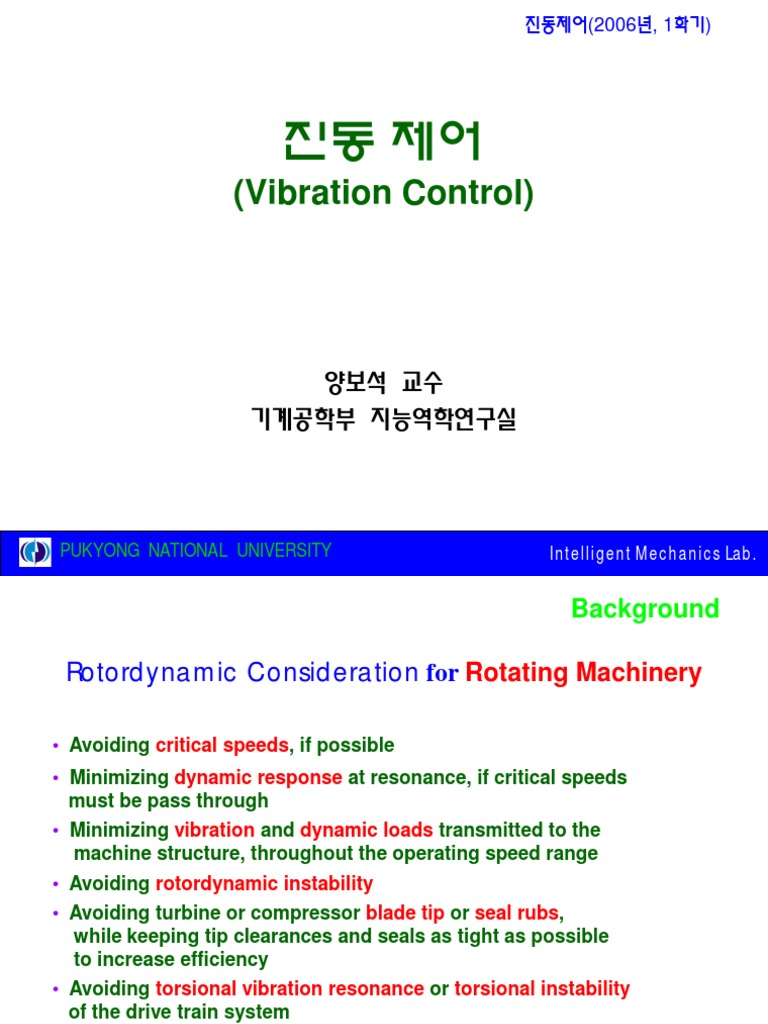 진동제어(2006년, 1학기)

진동 제어
(Vibration Control)

양보석 교수
기계공학부 지능역학연구실

PUKYONG NATIONAL UNIVERSITY

Intelligent Mechanics Lab.

Background

Rotordynamic Consideration for Rotating Machinery

• Avoiding critical speeds, if possible
• Minimizing dynamic response at resonance, if critical speeds must be pass through
• Minimizing vibration and dynamic loads transmitted to the machine structure, throughout the operating speed range
• Avoiding rotordynamic instability
• Avoiding turbine or compressor blade tip or seal rubs, while keeping tip clearances and seals as tight as possible to increase efficiency
• Avoiding torsional vibration resonance or torsional instability of the drive train system